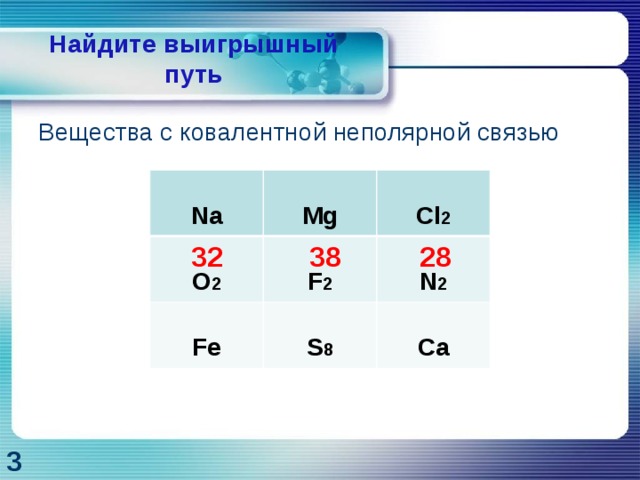 Найдите выигрышный путь

Вещества с ковалентной неполярной связью

| Na | Mg | $Cl_2$ |
|---|---|---|
| 32 $O_2$ | 38 $F_2$ | 28 $N_2$ |
| Fe | $S_8$ | Ca |

3